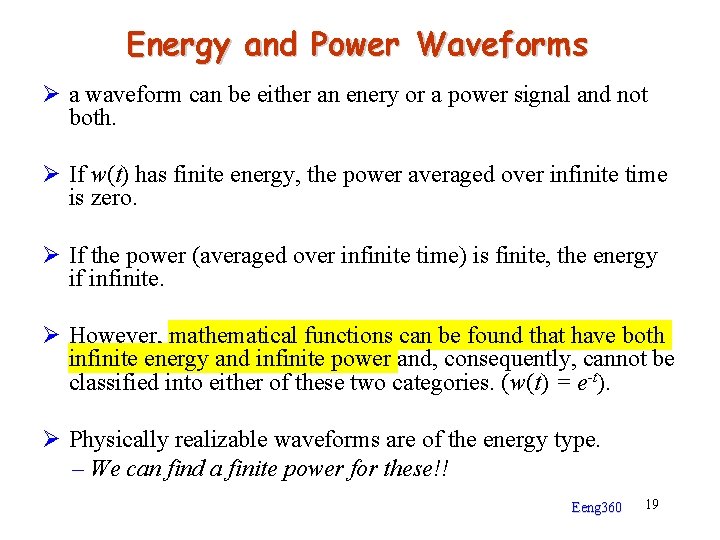 Energy and Power Waveforms

➢ a waveform can be either an enery or a power signal and not both.

➢ If $w(t)$ has finite energy, the power averaged over infinite time is zero.

➢ If the power (averaged over infinite time) is finite, the energy if infinite.

➢ However, mathematical functions can be found that have both infinite energy and infinite power and, consequently, cannot be classified into either of these two categories. ($w(t) = e^{-t}$).

➢ Physically realizable waveforms are of the energy type.
– We can find a finite power for these!!

Eeng360 19